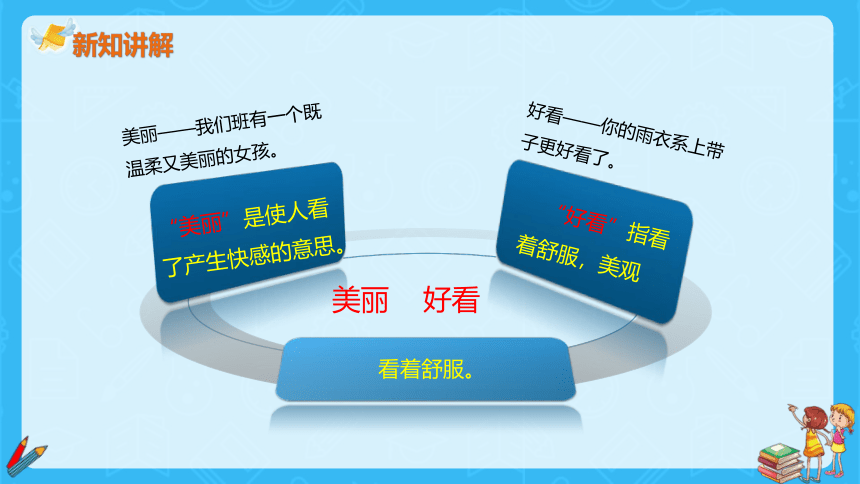 新知讲解

美丽——我们班有一个既温柔又美丽的女孩。

"美丽"是使人看了产生快感的意思。

好看——你的雨衣系上带子更好看了。

"好看"指看着舒服，美观

美丽　好看

看着舒服。